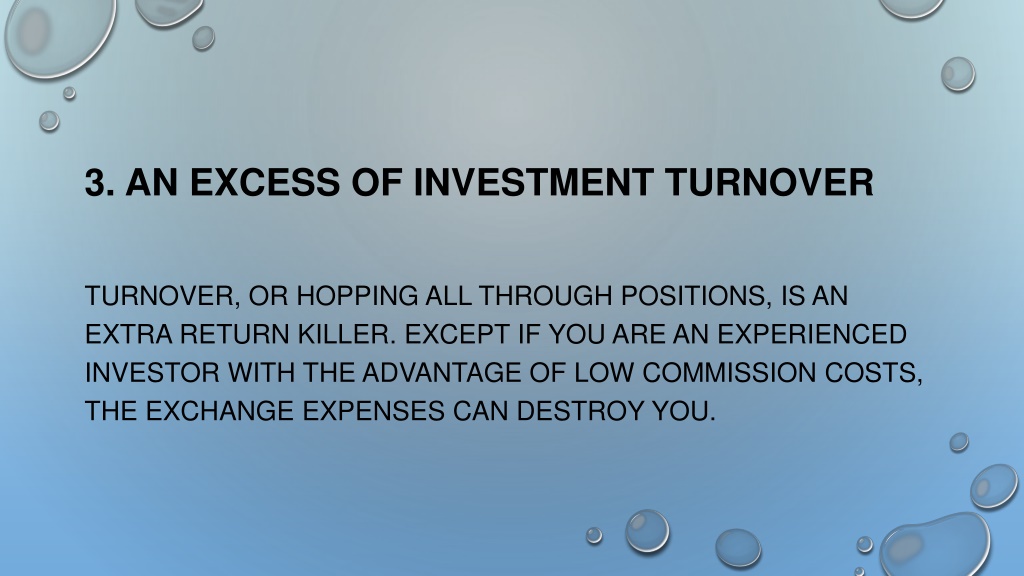 3. AN EXCESS OF INVESTMENT TURNOVER

TURNOVER, OR HOPPING ALL THROUGH POSITIONS, IS AN EXTRA RETURN KILLER. EXCEPT IF YOU ARE AN EXPERIENCED INVESTOR WITH THE ADVANTAGE OF LOW COMMISSION COSTS, THE EXCHANGE EXPENSES CAN DESTROY YOU.